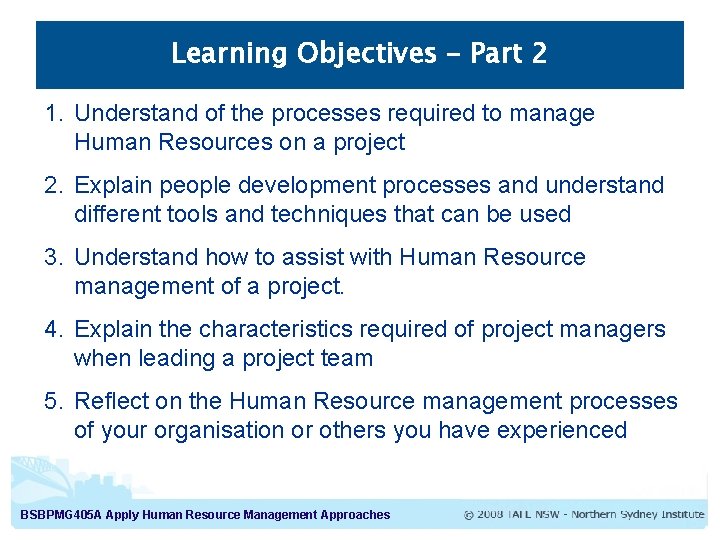 Learning Objectives – Part 2

1. Understand of the processes required to manage Human Resources on a project

2. Explain people development processes and understand different tools and techniques that can be used

3. Understand how to assist with Human Resource management of a project.

4. Explain the characteristics required of project managers when leading a project team

5. Reflect on the Human Resource management processes of your organisation or others you have experienced

BSBPMG405A Apply Human Resource Management Approaches

© 2008 TAFE NSW - Northern Sydney Institute